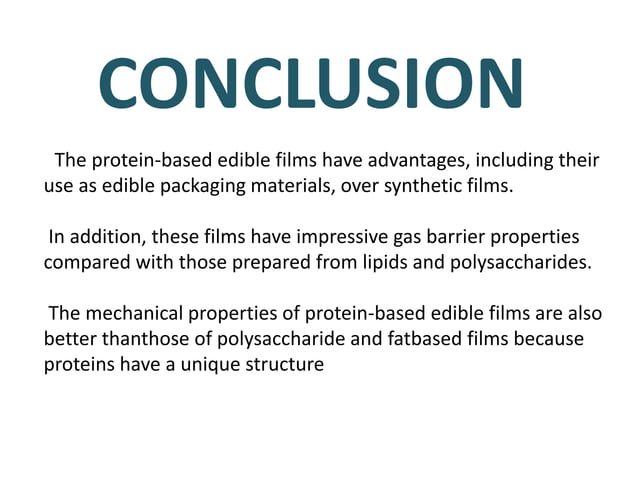 CONCLUSION

The protein-based edible films have advantages, including their use as edible packaging materials, over synthetic films.

In addition, these films have impressive gas barrier properties compared with those prepared from lipids and polysaccharides.

The mechanical properties of protein-based edible films are also better thanthose of polysaccharide and fatbased films because proteins have a unique structure